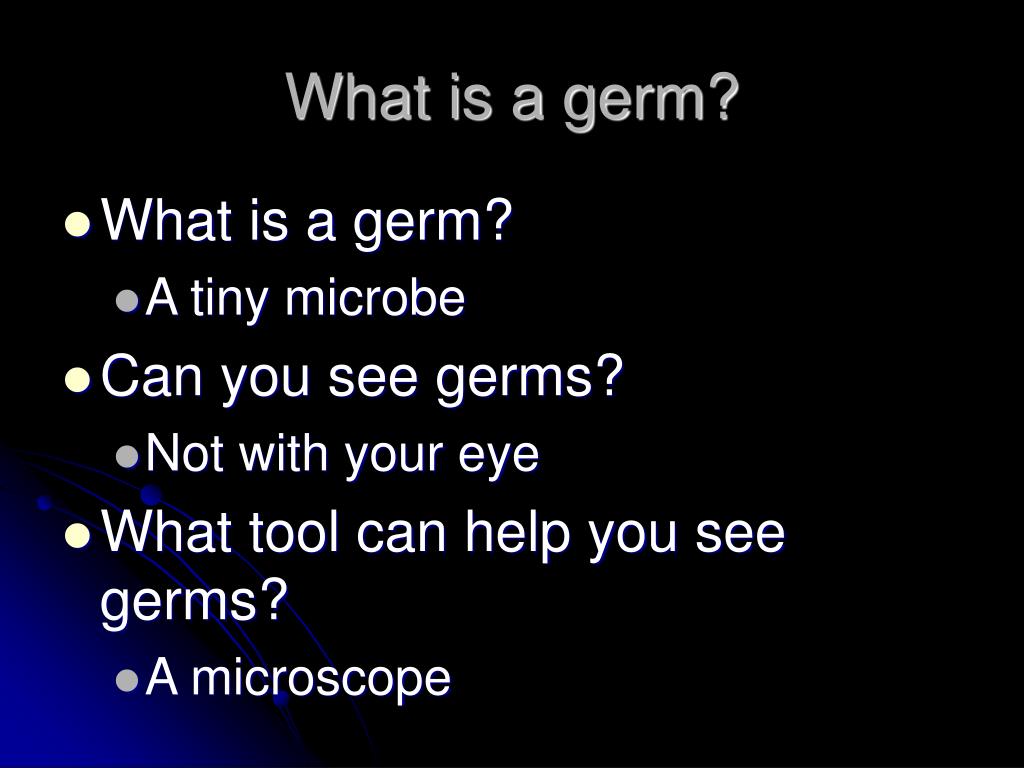 What is a germ?

- What is a germ?
  - A tiny microbe
- Can you see germs?
  - Not with your eye
- What tool can help you see germs?
  - A microscope